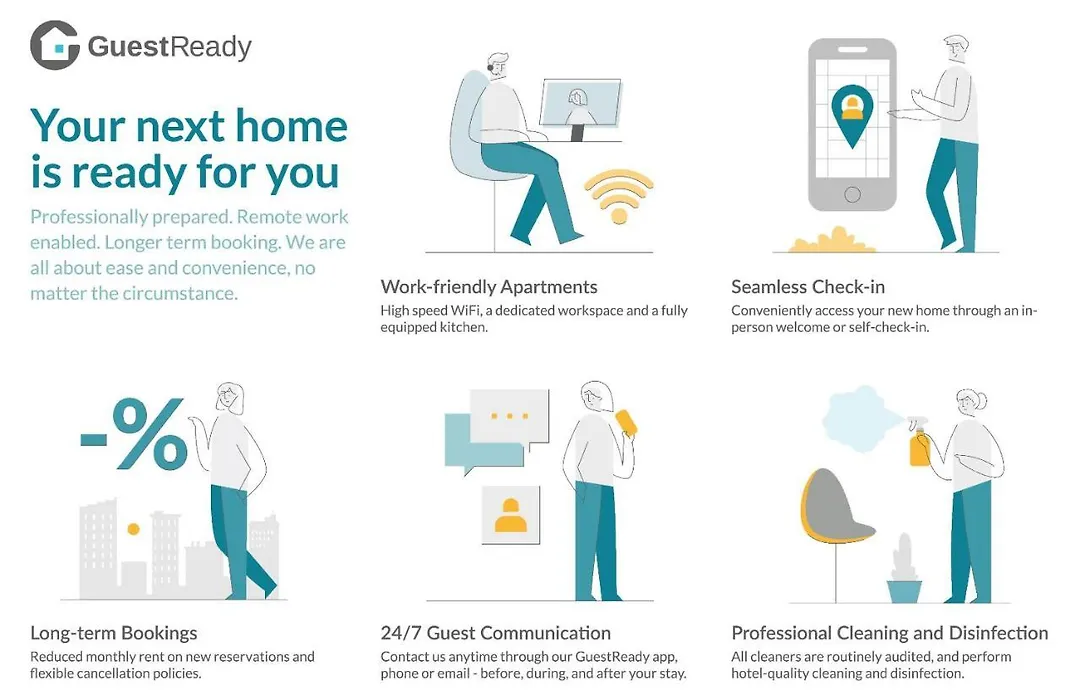 GuestReady

Your next home is ready for you

Professionally prepared. Remote work enabled. Longer term booking. We are all about ease and convenience, no matter the circumstance.

Work-friendly Apartments
High speed WiFi, a dedicated workspace and a fully equipped kitchen.

Seamless Check-in
Conveniently access your new home through an in-person welcome or self-check-in.

-%

Long-term Bookings
Reduced monthly rent on new reservations and flexible cancellation policies.

24/7 Guest Communication
Contact us anytime through our GuestReady app, phone or email - before, during, and after your stay.

Professional Cleaning and Disinfection
All cleaners are routinely audited, and perform hotel-quality cleaning and disinfection.